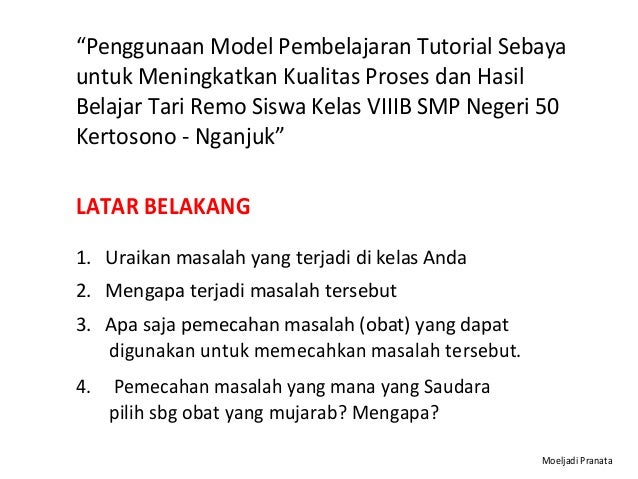 “Penggunaan Model Pembelajaran Tutorial Sebaya untuk Meningkatkan Kualitas Proses dan Hasil Belajar Tari Remo Siswa Kelas VIIIB SMP Negeri 50 Kertosono - Nganjuk”

LATAR BELAKANG

1. Uraikan masalah yang terjadi di kelas Anda
2. Mengapa terjadi masalah tersebut
3. Apa saja pemecahan masalah (obat) yang dapat digunakan untuk memecahkan masalah tersebut.
4. Pemecahan masalah yang mana yang Saudara pilih sbg obat yang mujarab? Mengapa?

Moeljadi Pranata